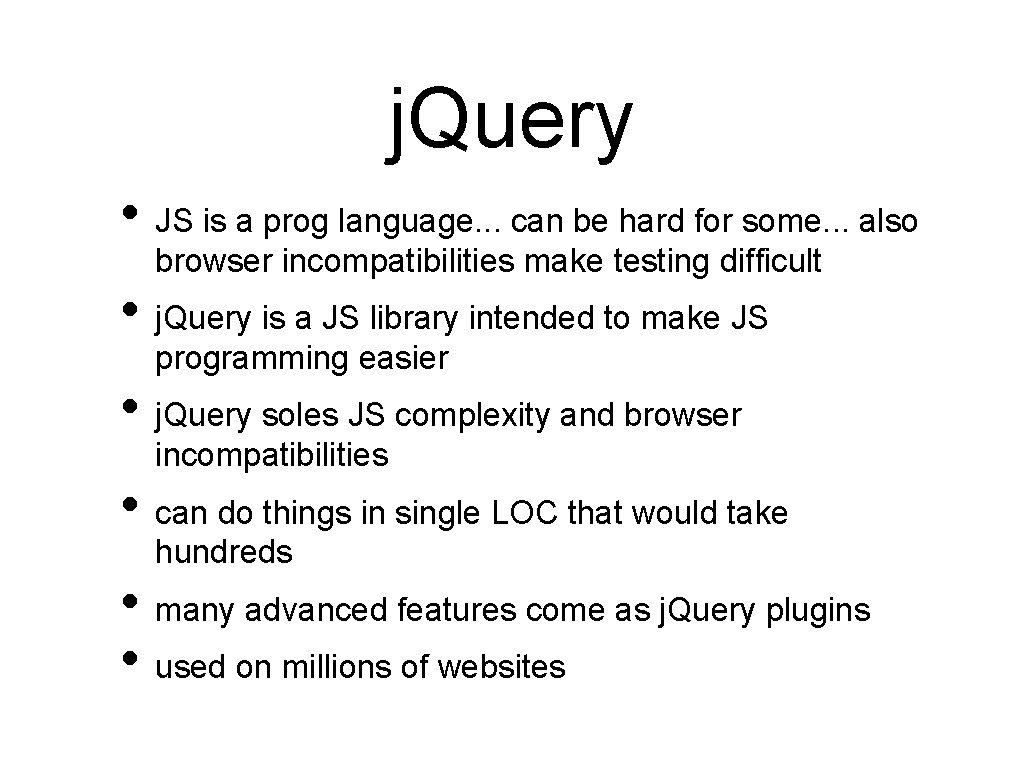 j.Query

• JS is a prog language... can be hard for some... also browser incompatibilities make testing difficult
• j.Query is a JS library intended to make JS programming easier
• j.Query soles JS complexity and browser incompatibilities
• can do things in single LOC that would take hundreds
• many advanced features come as j.Query plugins
• used on millions of websites